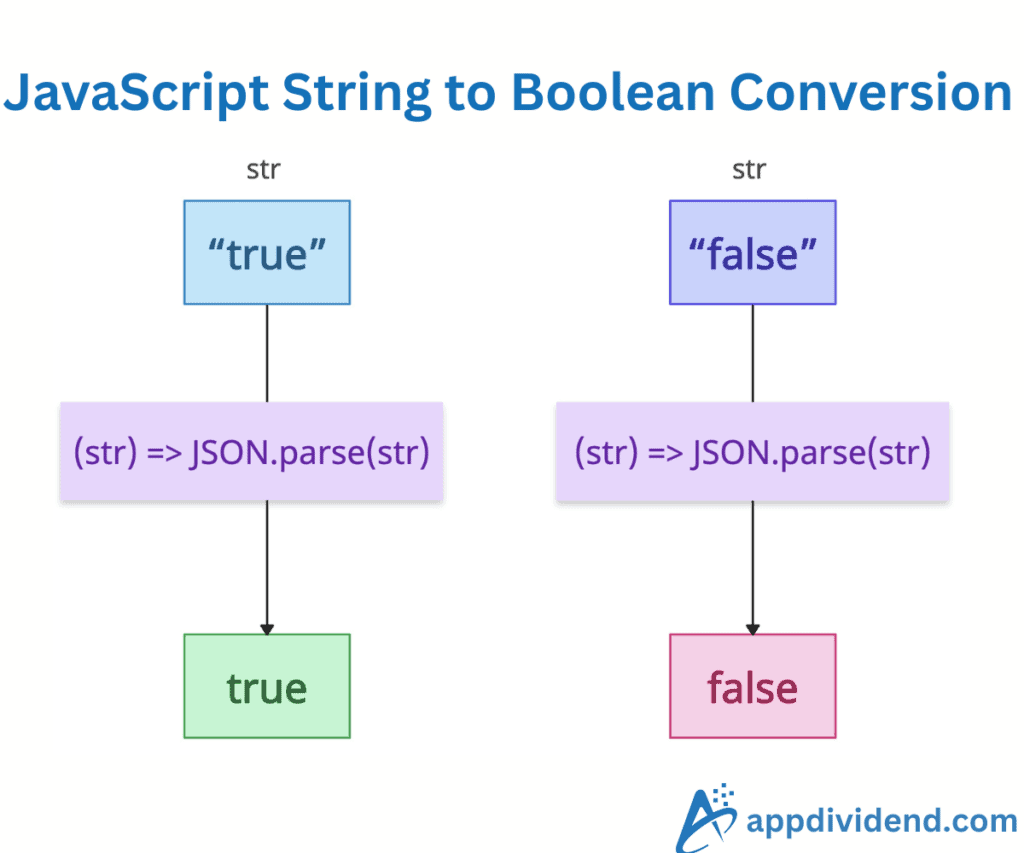 JavaScript String to Boolean Conversion

str

“true”

(str) => JSON.parse(str)

true

str

“false”

(str) => JSON.parse(str)

false

appdividend.com